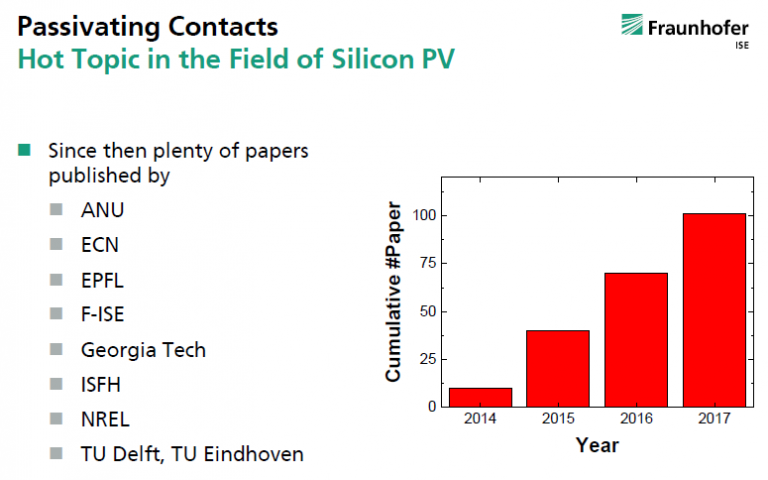 Passivating Contacts
Hot Topic in the Field of Silicon PV

Fraunhofer
ISE

Since then plenty of papers published by

ANU

ECN

EPFL

F-ISE

Georgia Tech

ISFH

NREL

TU Delft, TU Eindhoven

Cumulative #Paper

100
75
50
25
0

2014 2015 2016 2017

Year